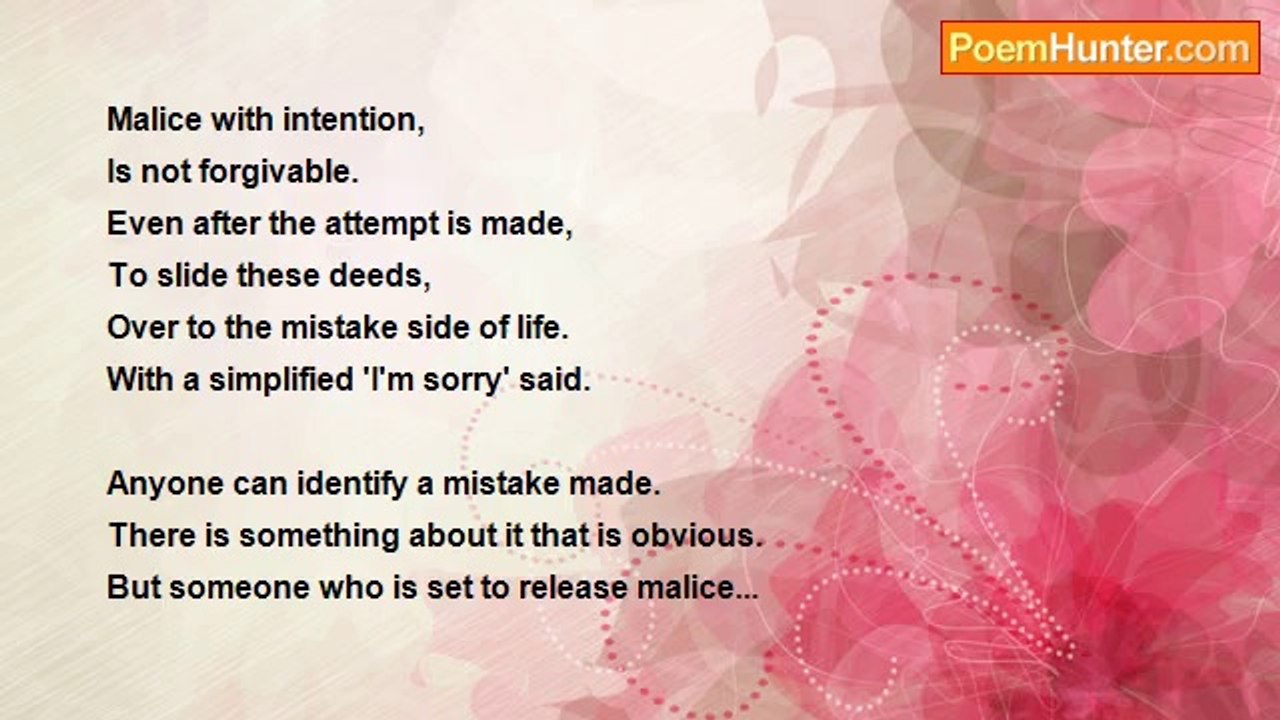 PoemHunter.com

Malice with intention,
Is not forgivable.
Even after the attempt is made,
To slide these deeds,
Over to the mistake side of life.
With a simplified 'I'm sorry' said.

Anyone can identify a mistake made.
There is something about it that is obvious.
But someone who is set to release malice...